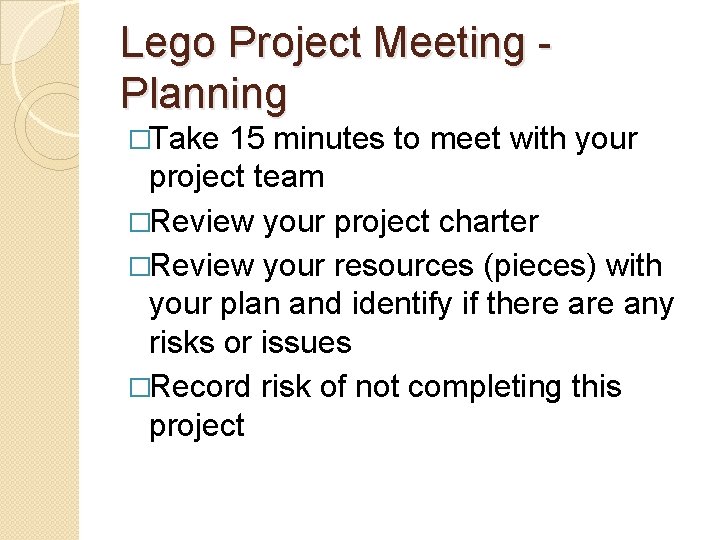 Lego Project Meeting - Planning

□Take 15 minutes to meet with your project team

□Review your project charter

□Review your resources (pieces) with your plan and identify if there are any risks or issues

□Record risk of not completing this project